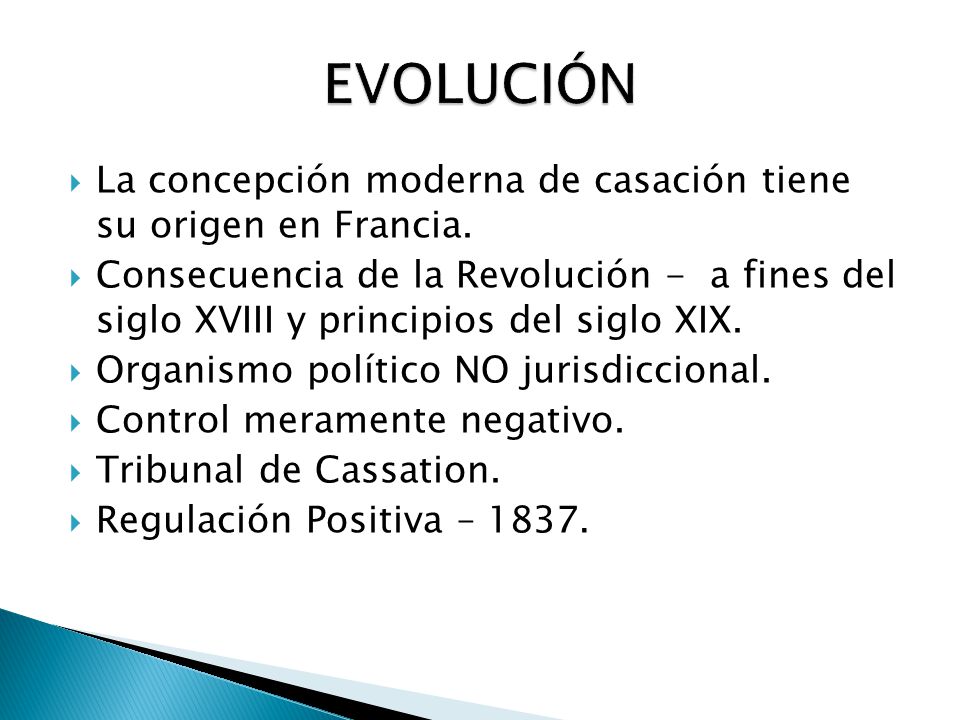 EVOLUCIÓN

La concepción moderna de casación tiene su origen en Francia.

Consecuencia de la Revolución - a fines del siglo XVIII y principios del siglo XIX.

Organismo político NO jurisdiccional.

Control meramente negativo.

Tribunal de Cassation.

Regulación Positiva – 1837.